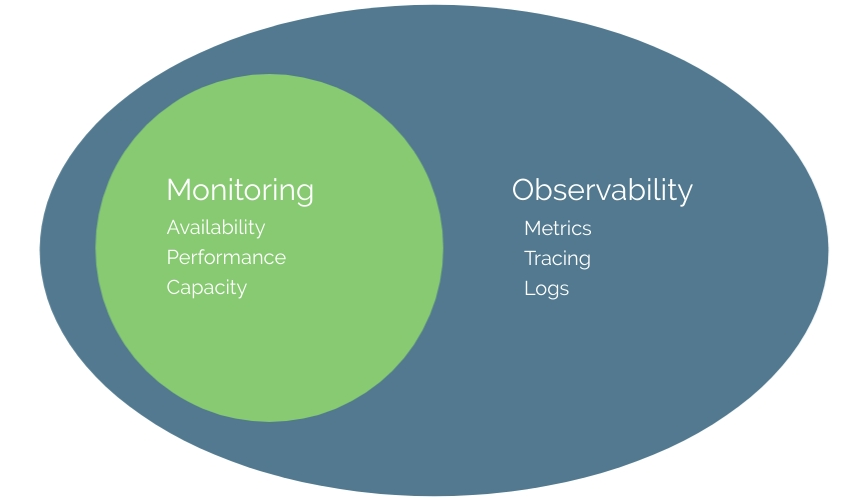 Monitoring
Availability
Performance
Capacity

Observability
Metrics
Tracing
Logs